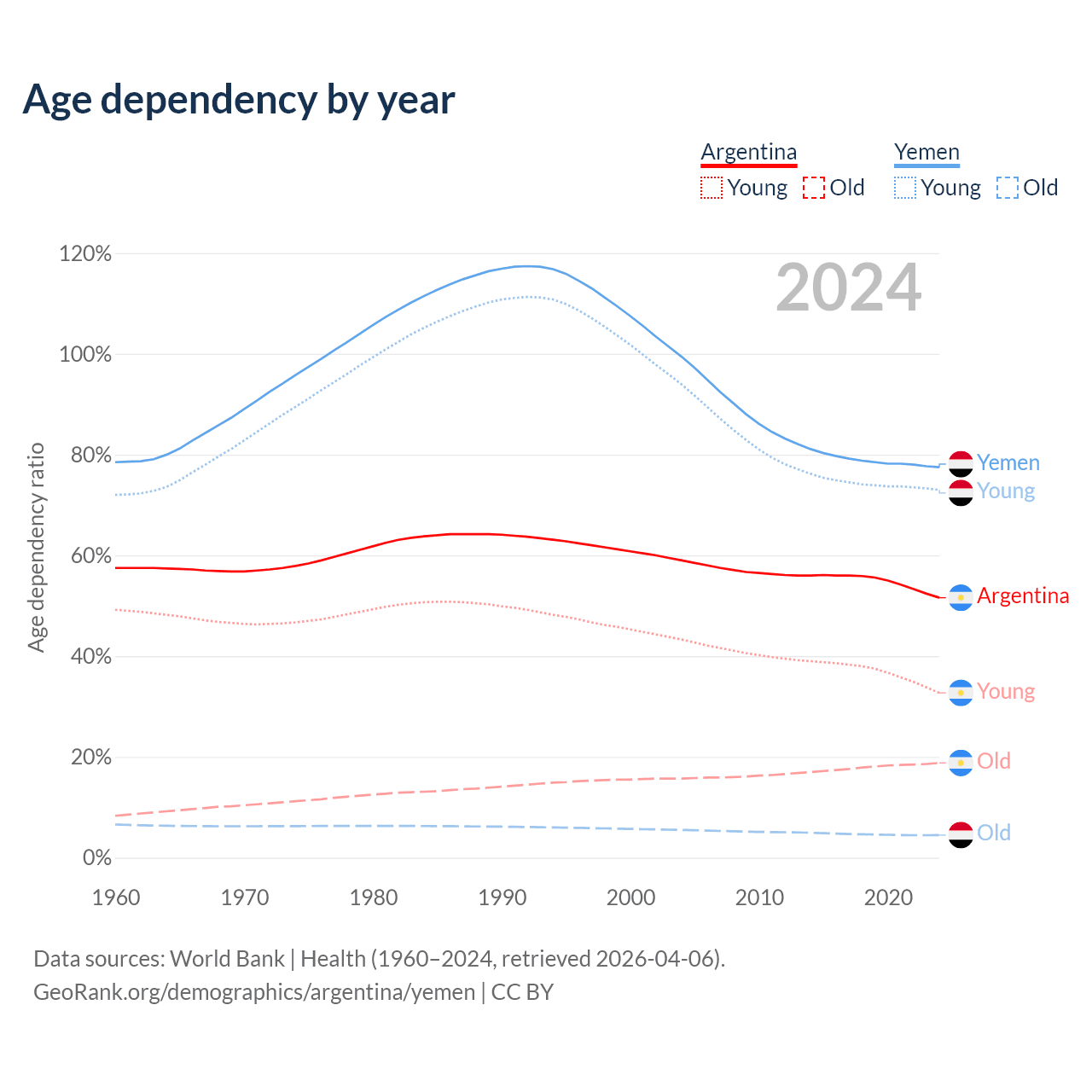 Age dependency by year

Argentina
Young Old

Yemen
Young Old

2024

Age dependency ratio

120%
100%
80%
60%
40%
20%
0%

1960 1970 1980 1990 2000 2010 2020

Yemen
Young
Argentina
Young
Old
Old

Data sources: World Bank | Health (1960–2024, retrieved 2026-04-06).
GeoRank.org/demographics/argentina/yemen | CC BY